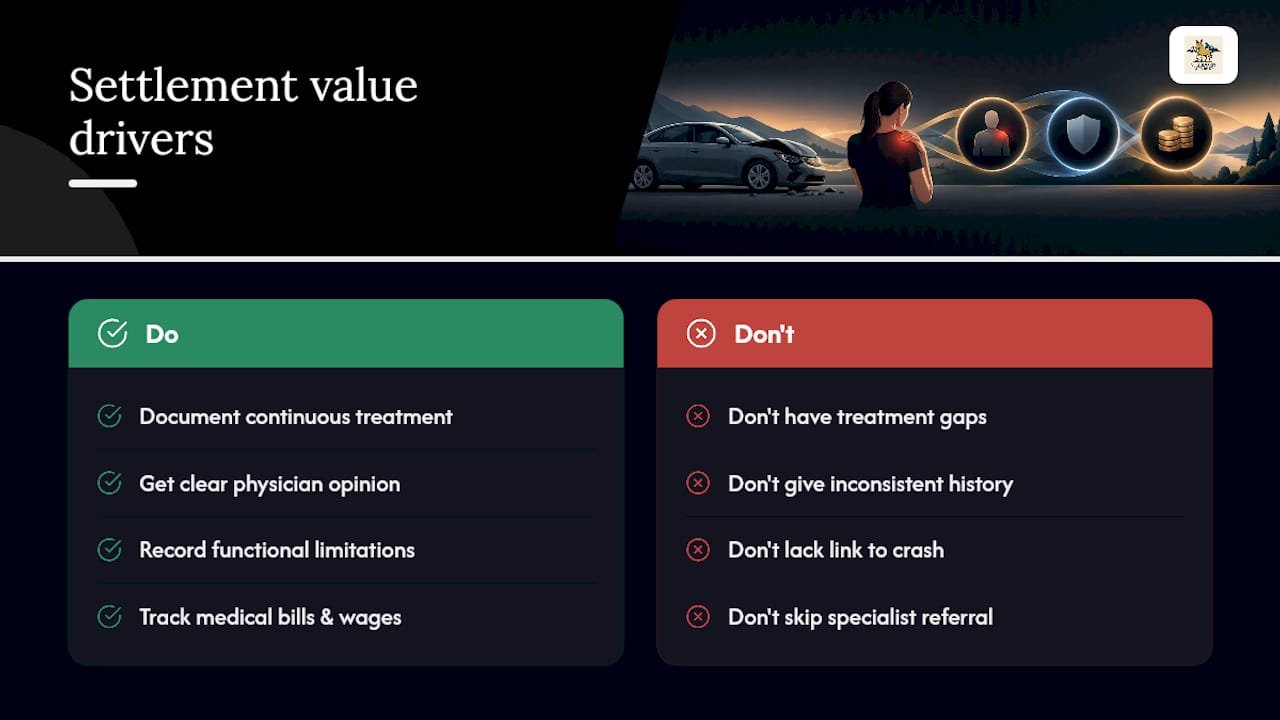 Settlement value drivers

Do

Document continuous treatment

Get clear physician opinion

Record functional limitations

Track medical bills & wages

Don't

Don't have treatment gaps

Don't give inconsistent history

Don't lack link to crash

Don't skip specialist referral